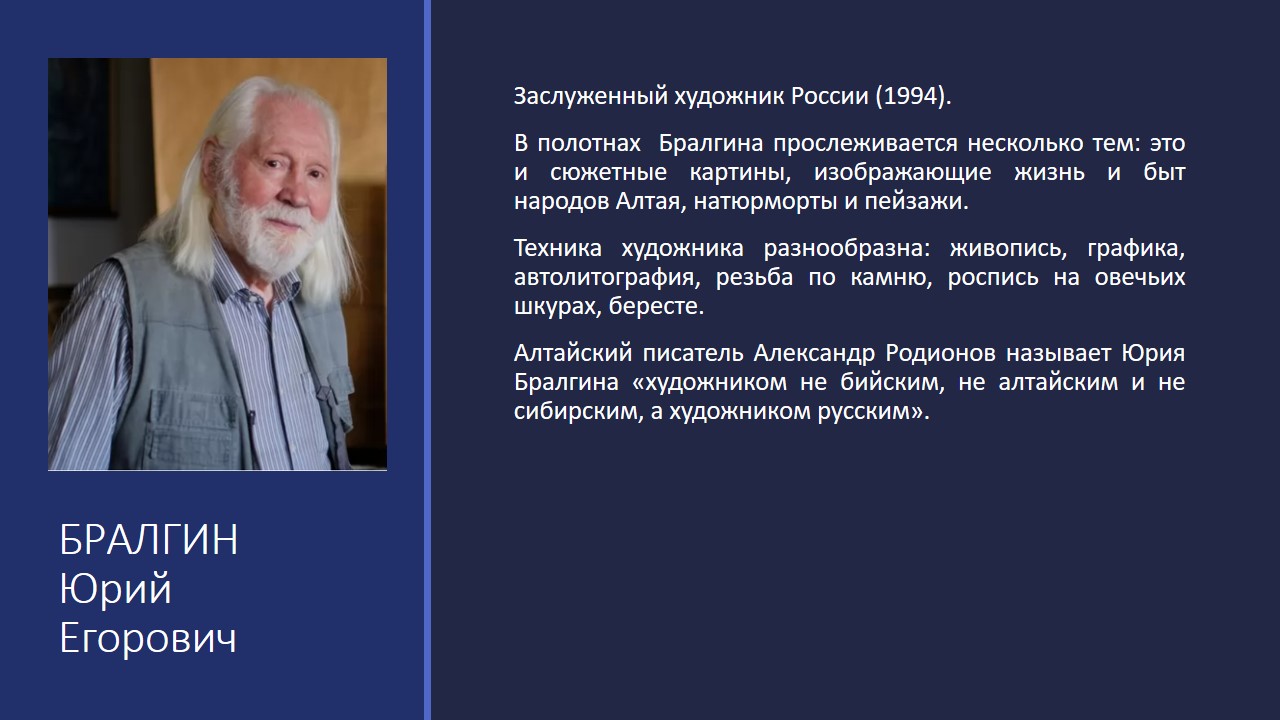 БРАЛГИН Юрий Егорович

Заслуженный художник России (1994).

В полотнах Бралгина прослеживается несколько тем: это и сюжетные картины, изображающие жизнь и быт народов Алтая, натюрморты и пейзажи.

Техника художника разнообразна: живопись, графика, автолитография, резьба по камню, роспись на овечьих шкурах, бересте.

Алтайский писатель Александр Родионов называет Юрия Бралгина «художником не бийским, не алтайским и не сибирским, а художником русским».